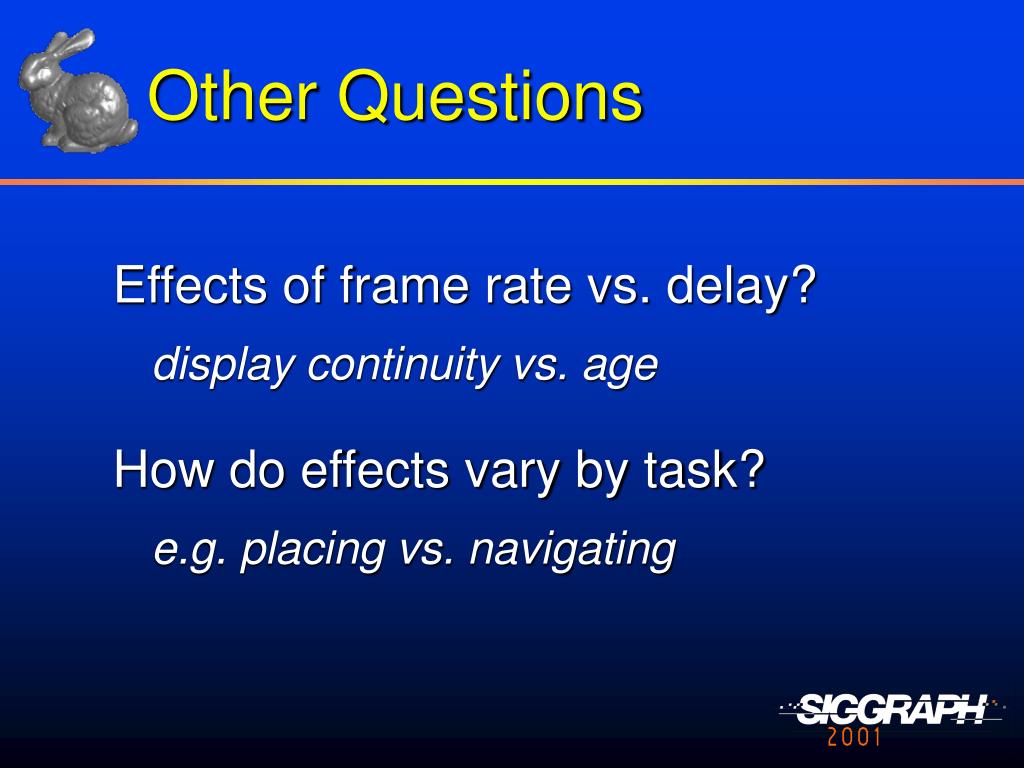 Other Questions

Effects of frame rate vs. delay?

display continuity vs. age

How do effects vary by task?

e.g. placing vs. navigating

SIGGRAPH
2001